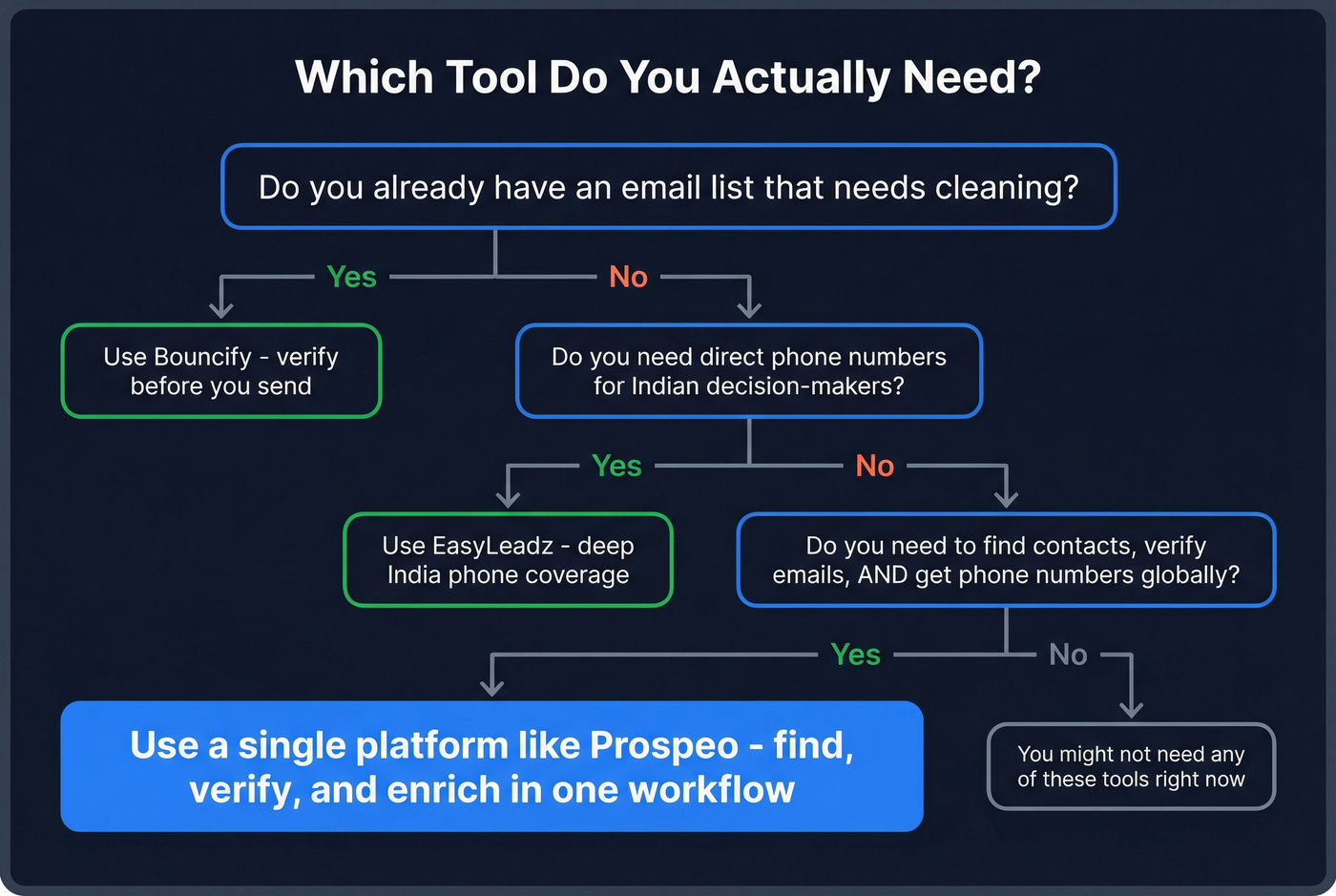 Which Tool Do You Actually Need?

Do you already have an email list that needs cleaning?

Yes

No

Use Bouncify - verify before you send

Do you need direct phone numbers for Indian decision-makers?

Yes

No

Use EasyLeadz - deep India phone coverage

Do you need to find contacts, verify emails, AND get phone numbers globally?

Yes

No

Use a single platform like Prospeo - find, verify, and enrich in one workflow

You might not need any of these tools right now